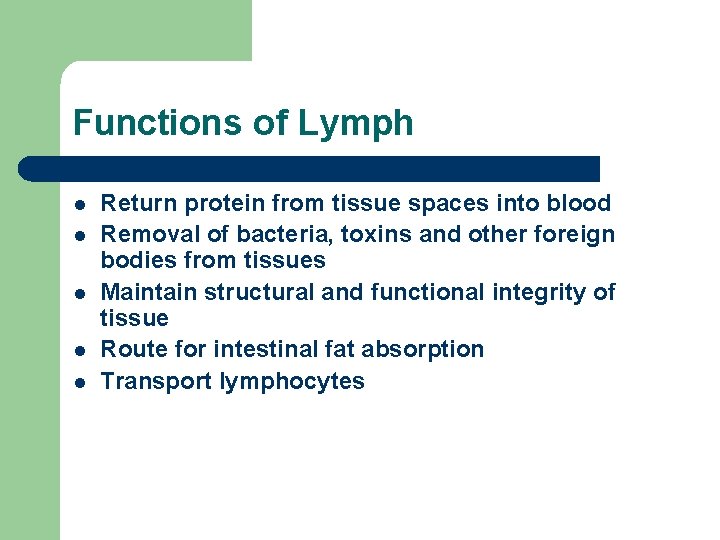 Functions of Lymph

- Return protein from tissue spaces into blood
- Removal of bacteria, toxins and other foreign bodies from tissues
- Maintain structural and functional integrity of tissue
- Route for intestinal fat absorption
- Transport lymphocytes